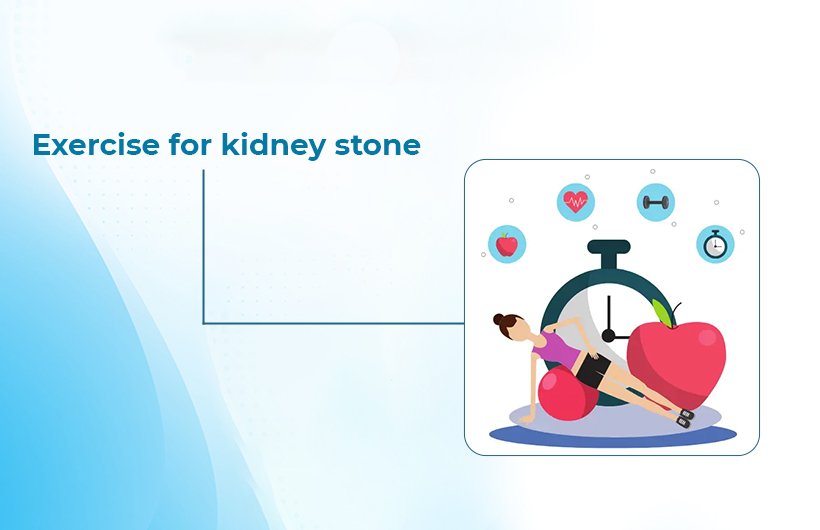 Exercise for kidney stone